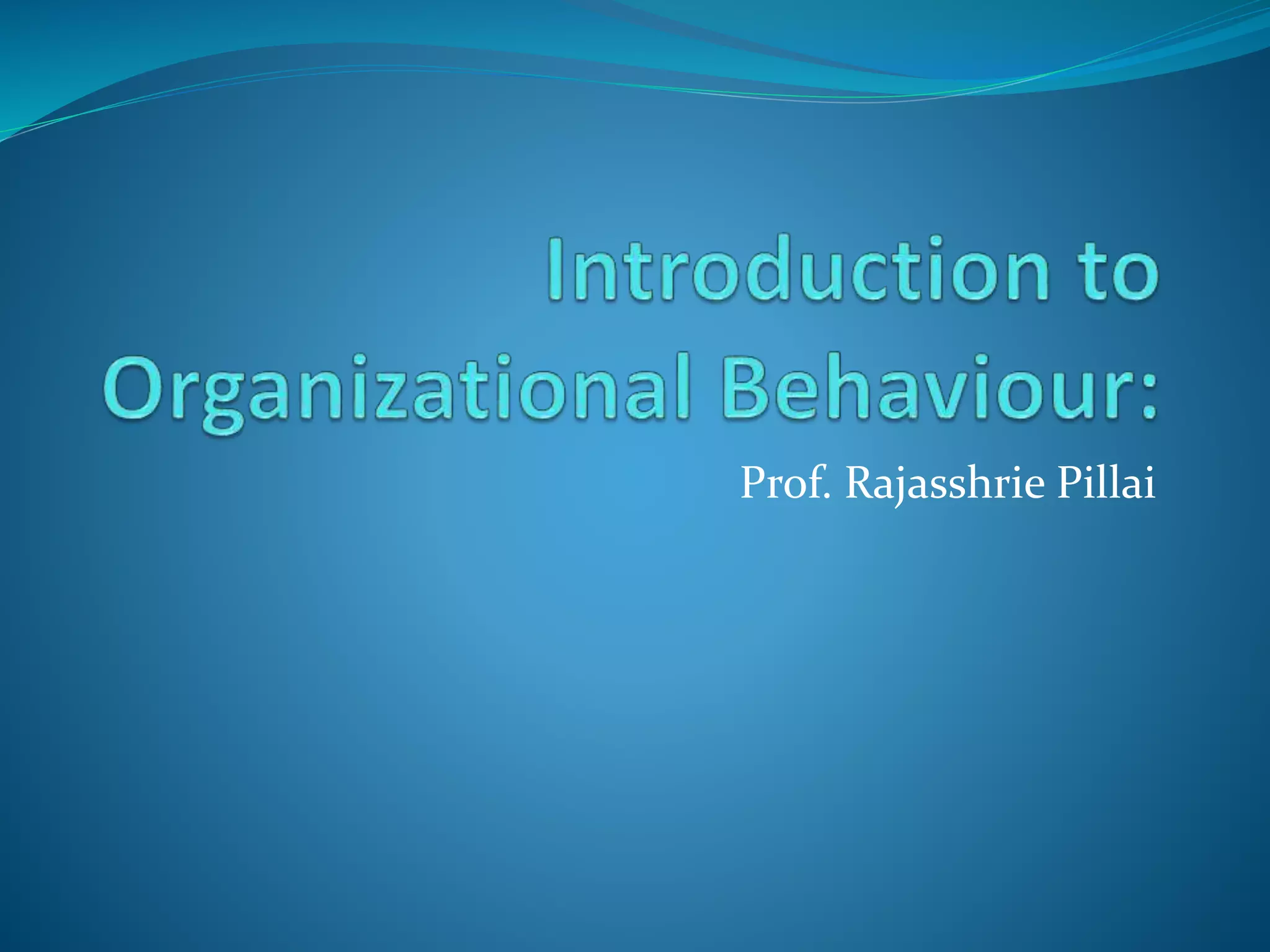 Introduction to Organizational Behaviour:

Prof. Rajasshrie Pillai